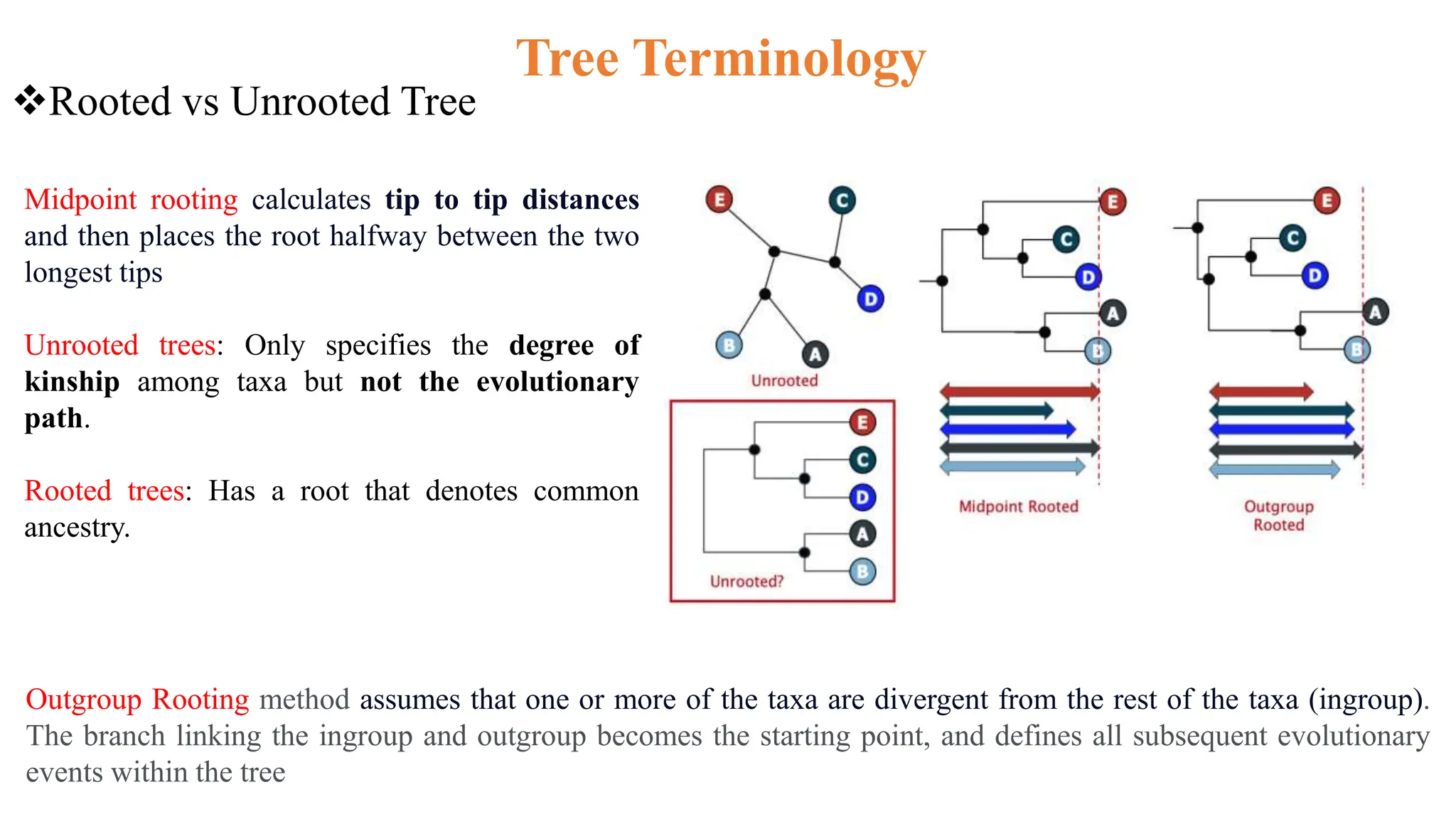 Tree Terminology

❖Rooted vs Unrooted Tree

Midpoint rooting calculates tip to tip distances and then places the root halfway between the two longest tips

Unrooted trees: Only specifies the degree of kinship among taxa but not the evolutionary path.

Rooted trees: Has a root that denotes common ancestry.

E C D B A
Unrooted

E C D A B
Unrooted?

E C D A B
Midpoint Rooted

E C D A B
Outgroup Rooted

Outgroup Rooting method assumes that one or more of the taxa are divergent from the rest of the taxa (ingroup). The branch linking the ingroup and outgroup becomes the starting point, and defines all subsequent evolutionary events within the tree